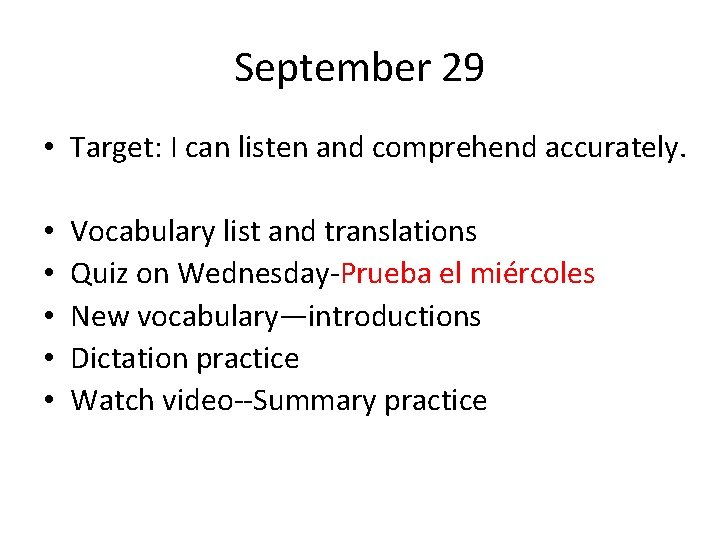 September 29

• Target: I can listen and comprehend accurately.

• Vocabulary list and translations
• Quiz on Wednesday-Prueba el miércoles
• New vocabulary—introductions
• Dictation practice
• Watch video--Summary practice